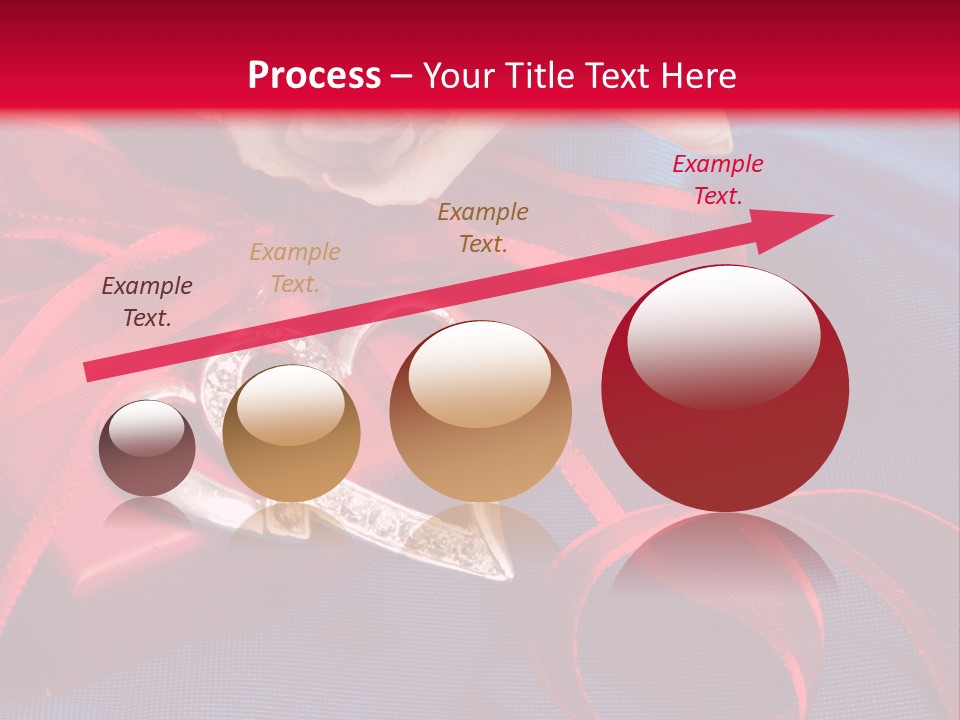 Process – Your Title Text Here

Example Text.

Example Text.

Example Text.

Example Text.